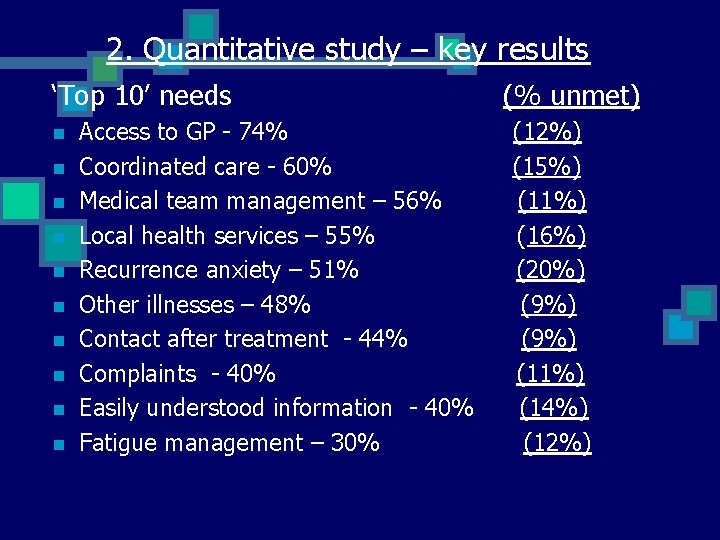 2. Quantitative study – key results

‘Top 10’ needs (% unmet)

- Access to GP - 74% (12%)
- Coordinated care - 60% (15%)
- Medical team management – 56% (11%)
- Local health services – 55% (16%)
- Recurrence anxiety – 51% (20%)
- Other illnesses – 48% (9%)
- Contact after treatment - 44% (9%)
- Complaints - 40% (11%)
- Easily understood information - 40% (14%)
- Fatigue management – 30% (12%)